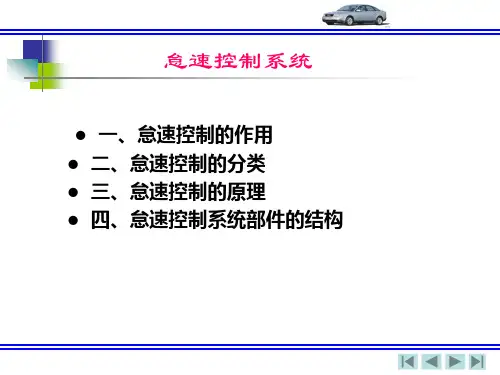 怠速控制系统

- 一、怠速控制的作用
- 二、怠速控制的分类
- 三、怠速控制的原理
- 四、怠速控制系统部件的结构